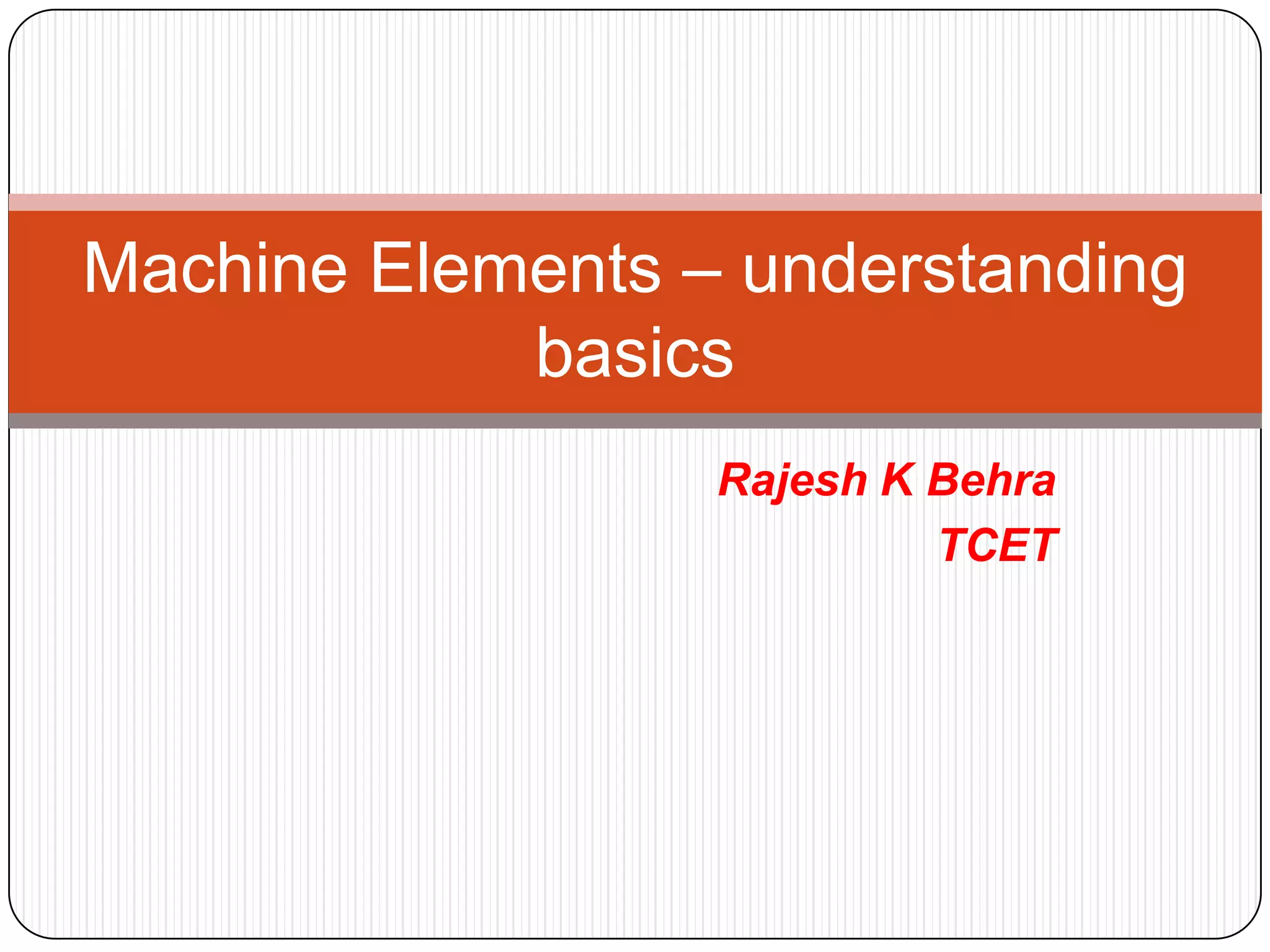 Machine Elements – understanding basics

Rajesh K Behra
TCET